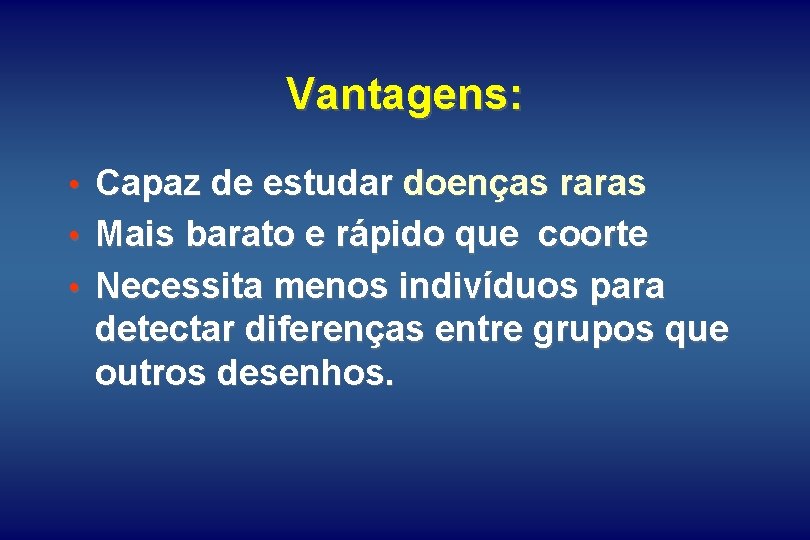 Vantagens:

• Capaz de estudar doenças raras
• Mais barato e rápido que coorte
• Necessita menos indivíduos para detectar diferenças entre grupos que outros desenhos.